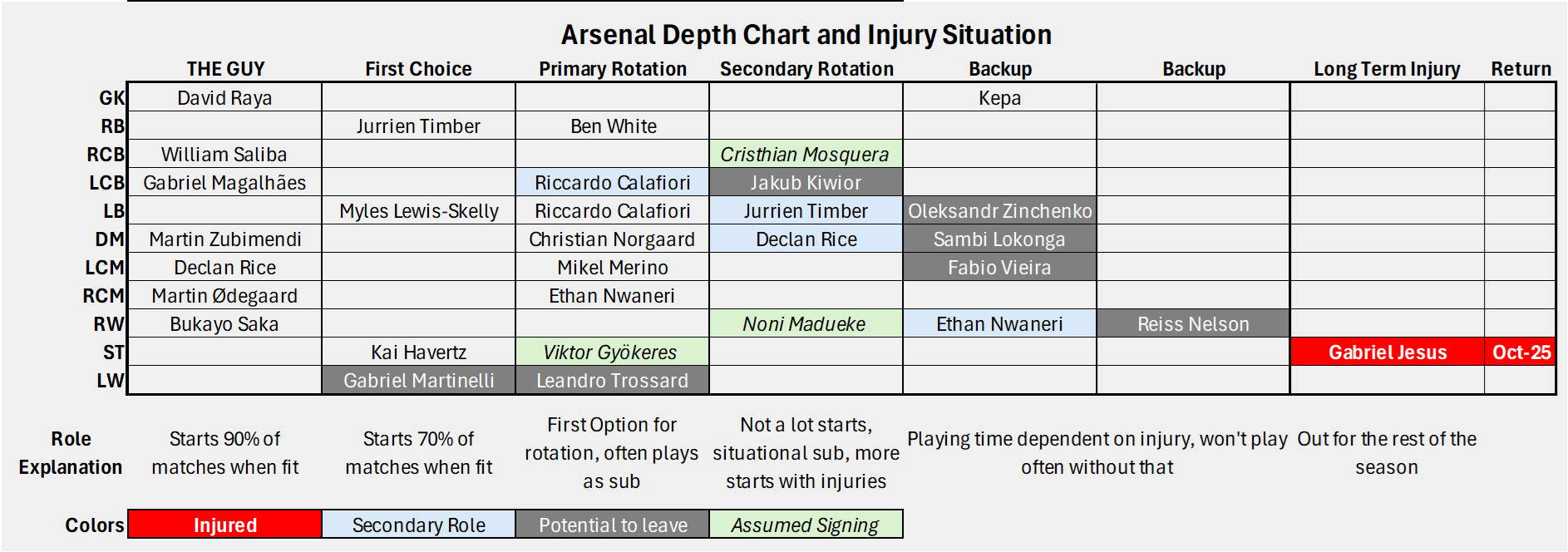 Arsenal Depth Chart and Injury Situation

| | THE GUY | First Choice | Primary Rotation | Secondary Rotation | Backup | Backup | Long Term Injury | Return |
|---|---|---|---|---|---|---|---|---|
| GK | David Raya | | | | Kepa | | | |
| RB | | Jurrien Timber | Ben White | | | | | |
| RCB | William Saliba | | | Cristhian Mosquera | | | | |
| LCB | Gabriel Magalhães | | Riccardo Calafiori | Jakub Kiwior | | | | |
| LB | | Myles Lewis-Skelly | Riccardo Calafiori | Jurrien Timber | Oleksandr Zinchenko | | | |
| DM | Martin Zubimendi | | Christian Norgaard | Declan Rice | Sambi Lokonga | | | |
| LCM | Declan Rice | | Mikel Merino | | Fabio Vieira | | | |
| RCM | Martin Ødegaard | | Ethan Nwaneri | | | | | |
| RW | Bukayo Saka | | | Noni Madueke | Ethan Nwaneri | Reiss Nelson | | |
| ST | | Kai Havertz | Viktor Gyökeres | | | | Gabriel Jesus | Oct-25 |
| LW | | Gabriel Martinelli | Leandro Trossard | | | | | |

| Role Explanation | Starts 90% of matches when fit | Starts 70% of matches when fit | First Option for rotation, often plays as sub | Not a lot starts, situational sub, more starts with injuries | Playing time dependent on injury, won't play often without that | Out for the rest of the season |
|---|---|---|---|---|---|---|

| Colors | Injured | Secondary Role | Potential to leave | Assumed Signing |
|---|---|---|---|---|